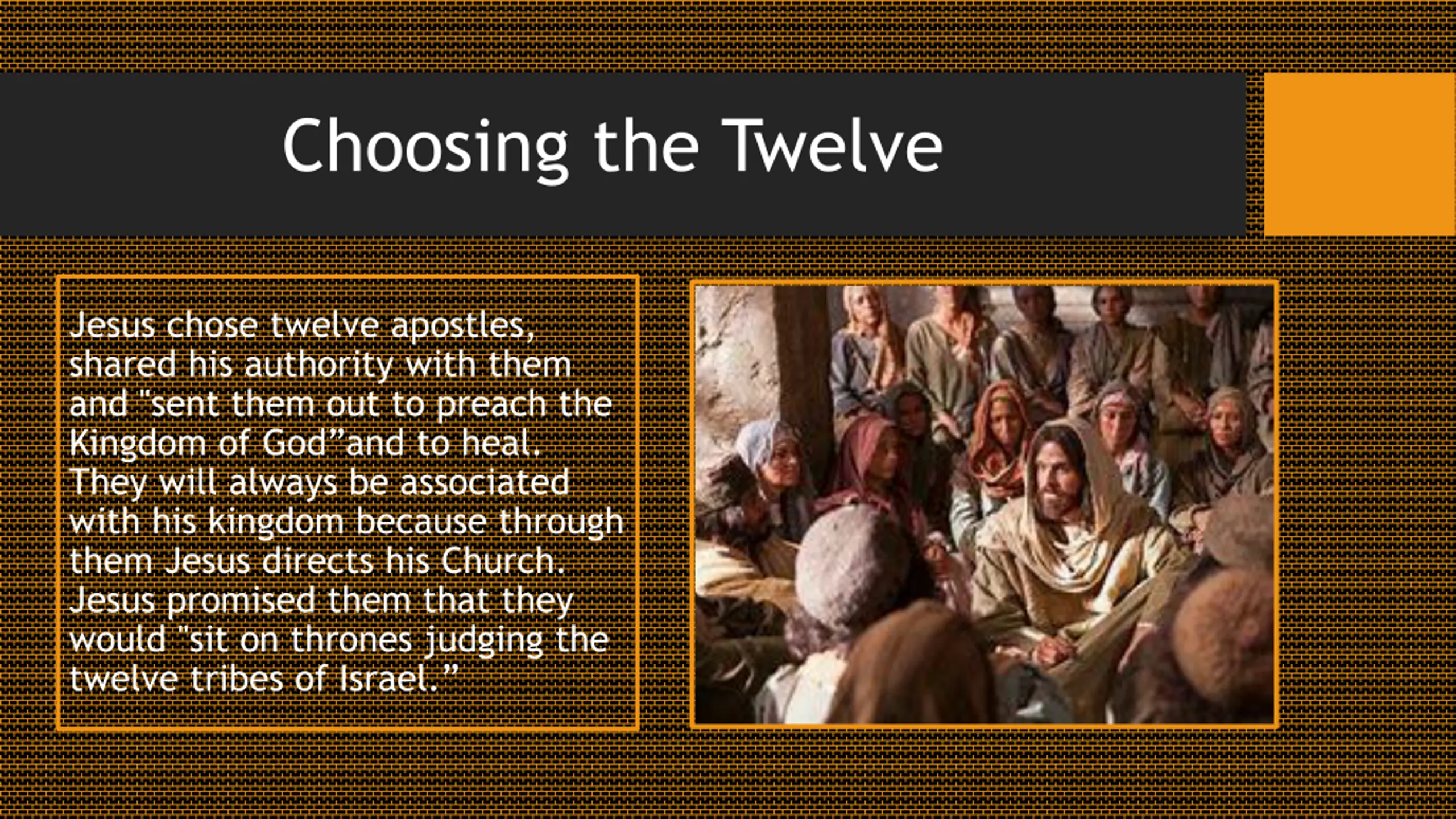 Choosing the Twelve

Jesus chose twelve apostles, shared his authority with them and "sent them out to preach the Kingdom of God”and to heal. They will always be associated with his kingdom because through them Jesus directs his Church. Jesus promised them that they would "sit on thrones judging the twelve tribes of Israel.”